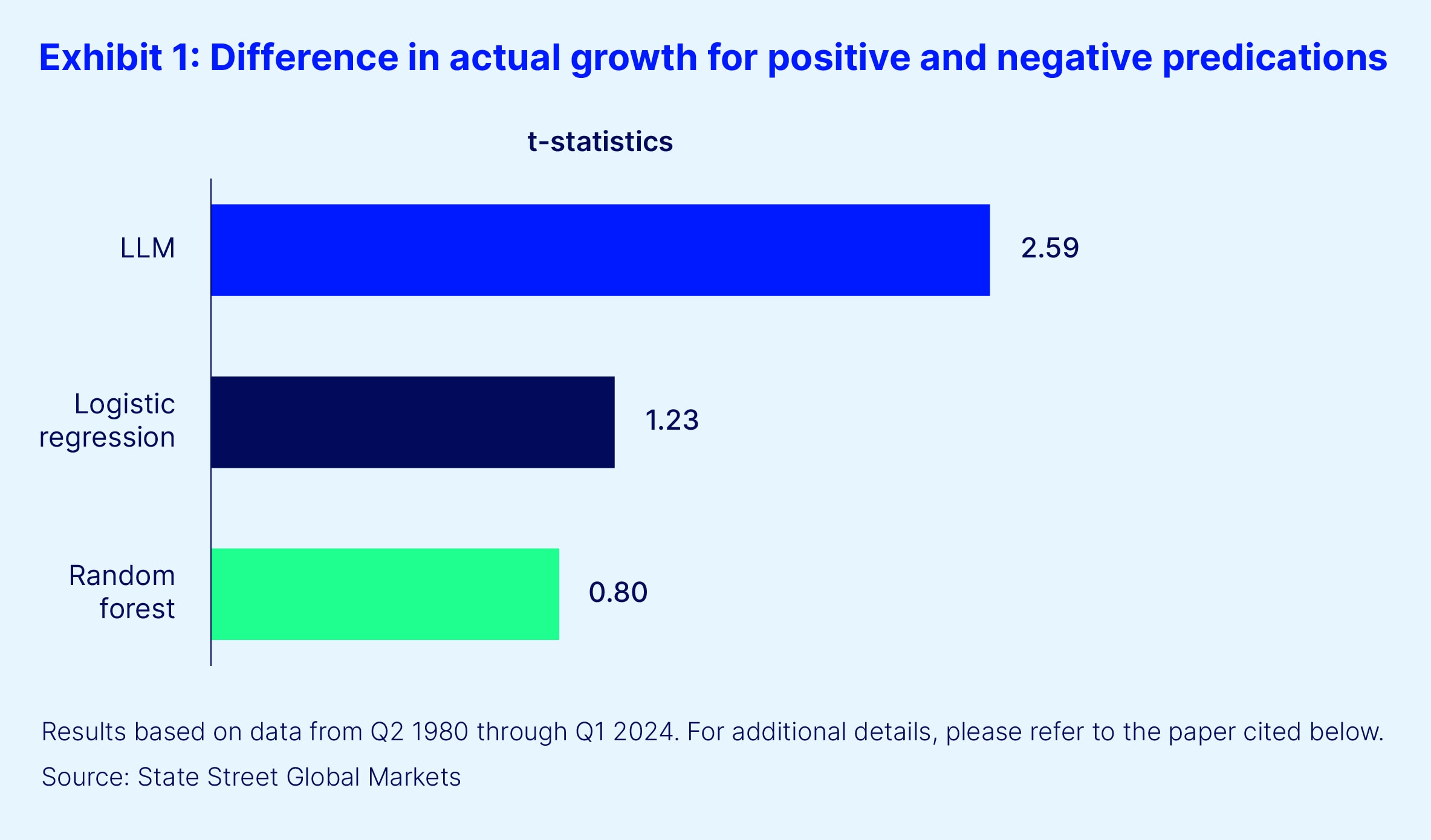 Exhibit 1: Difference in actual growth for positive and negative predications

t-statistics

LLM

2.59

Logistic regression

1.23

Random forest

0.80

Results based on data from Q2 1980 through Q1 2024. For additional details, please refer to the paper cited below.

Source: State Street Global Markets